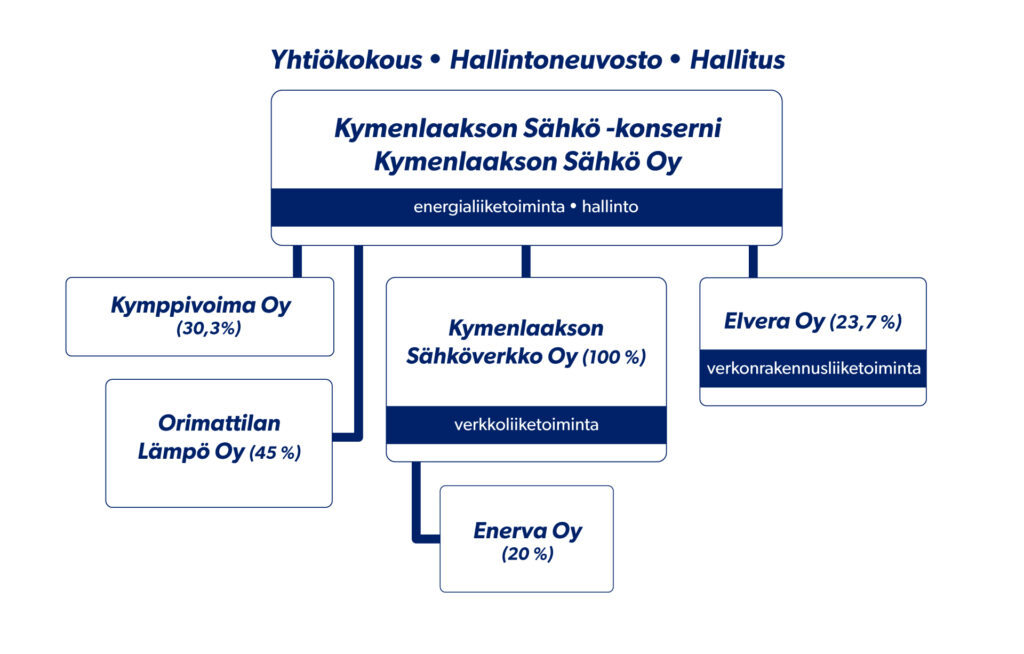 Yhtiökokous • Hallintoneuvosto • Hallitus

Kymenlaakson Sähkö -konserni
Kymenlaakson Sähkö Oy

energialiiketoiminta • hallinto

Kymppivoima Oy
(30,3%)

Orimattilan Lämpö Oy (45 %)

Kymenlaakson Sähköverkko Oy (100 %)

verkkoliiketoiminta

Enerva Oy
(20 %)

Elvera Oy (23,7 %)

verkonrakennusliiketoiminta